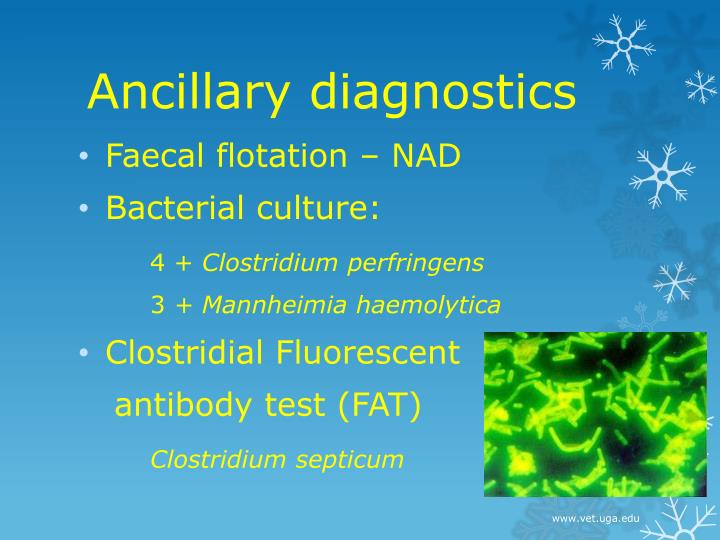 Ancillary diagnostics

• Faecal flotation – NAD

• Bacterial culture:

4 + Clostridium perfringens

3 + Mannheimia haemolytica

• Clostridial Fluorescent antibody test (FAT)

Clostridium septicum

www.vet.uga.edu